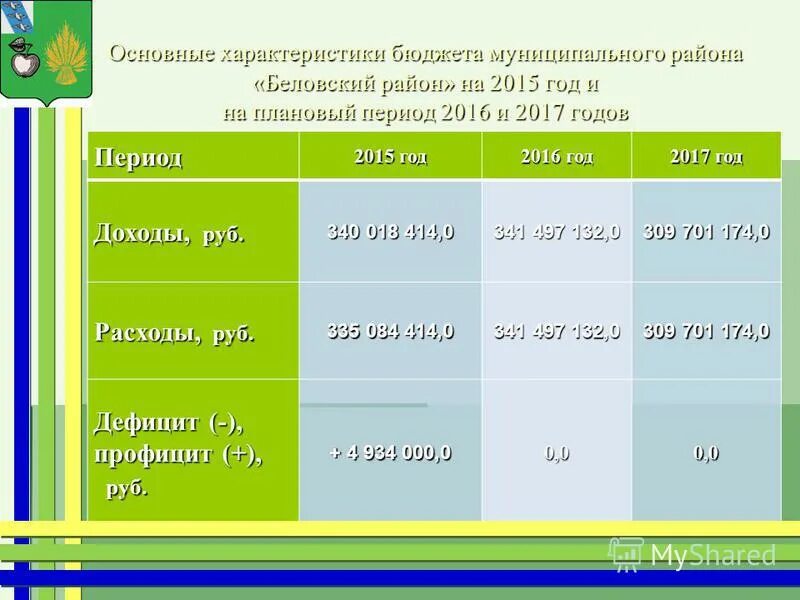 Основные характеристики бюджета муниципального района «Беловский район» на 2015 год и на плановый период 2016 и 2017 годов

| Период | 2015 год | 2016 год | 2017 год |
|---|---|---|---|
| Доходы, руб. | 340 018 414,0 | 341 497 132,0 | 309 701 174,0 |
| Расходы, руб. | 335 084 414,0 | 341 497 132,0 | 309 701 174,0 |
| Дефицит (-), профицит (+), руб. | + 4 934 000,0 | 0,0 | 0,0 |

MyShared